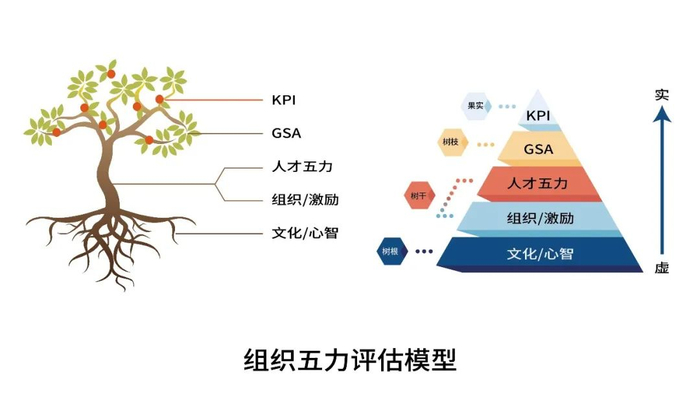 KPI
GSA
人才五力
组织/激励
文化/心智

果实
KPI
树枝
GSA
树干
人才五力
组织/激励
树根
文化/心智

实
虚

组织五力评估模型